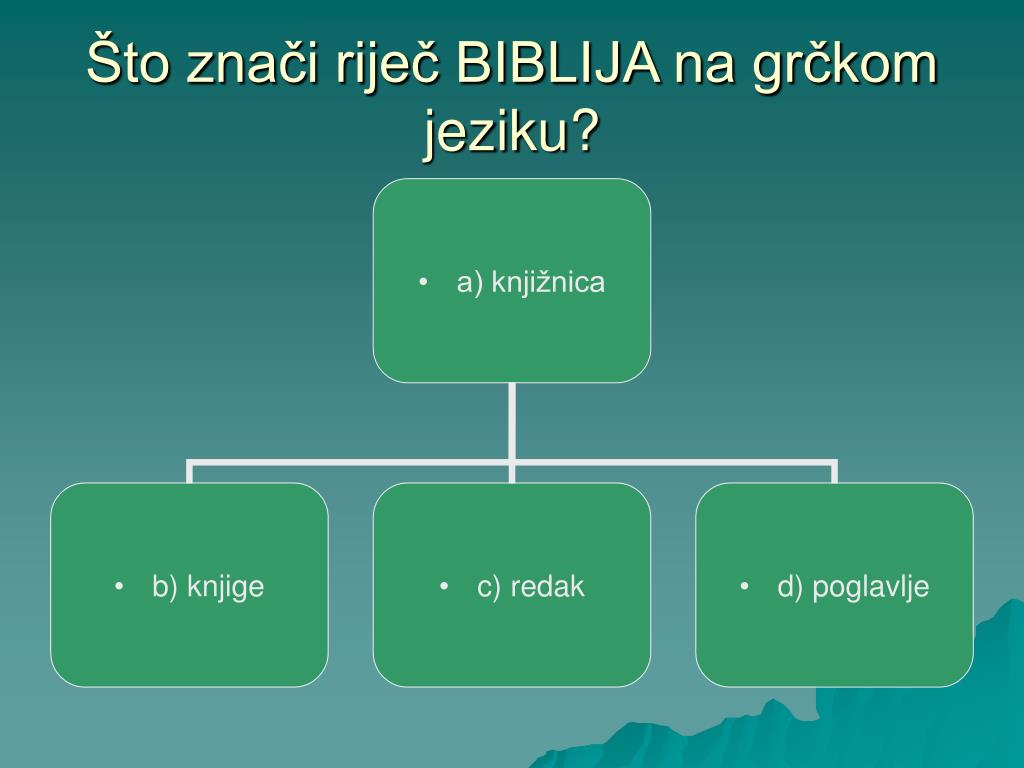 Što znači riječ BIBLIJA na grčkom jeziku?

• a) knjižnica

• b) knjige

• c) redak

• d) poglavlje